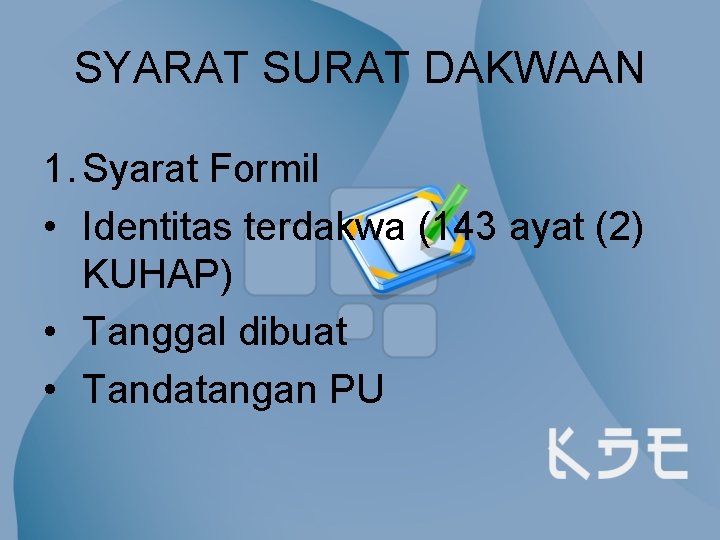 SYARAT SURAT DAKWAAN

1. Syarat Formil

• Identitas terdakwa (143 ayat (2) KUHAP)

• Tanggal dibuat

• Tandatangan PU

KDE